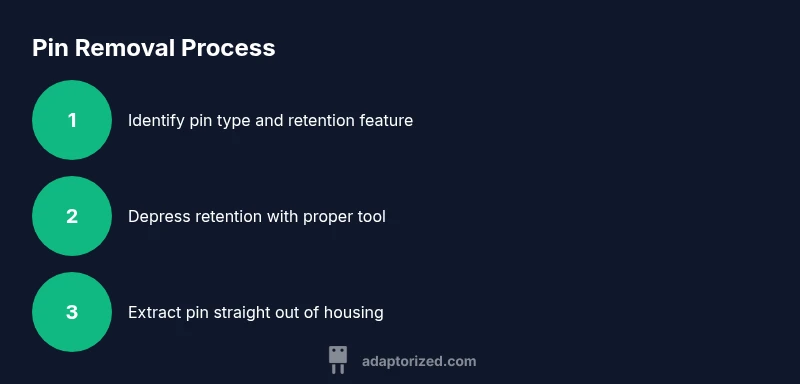 Pin Removal Process

1

Identify pin type and retention feature

2

Depress retention with proper tool

3

Extract pin straight out of housing

adaptorized.com